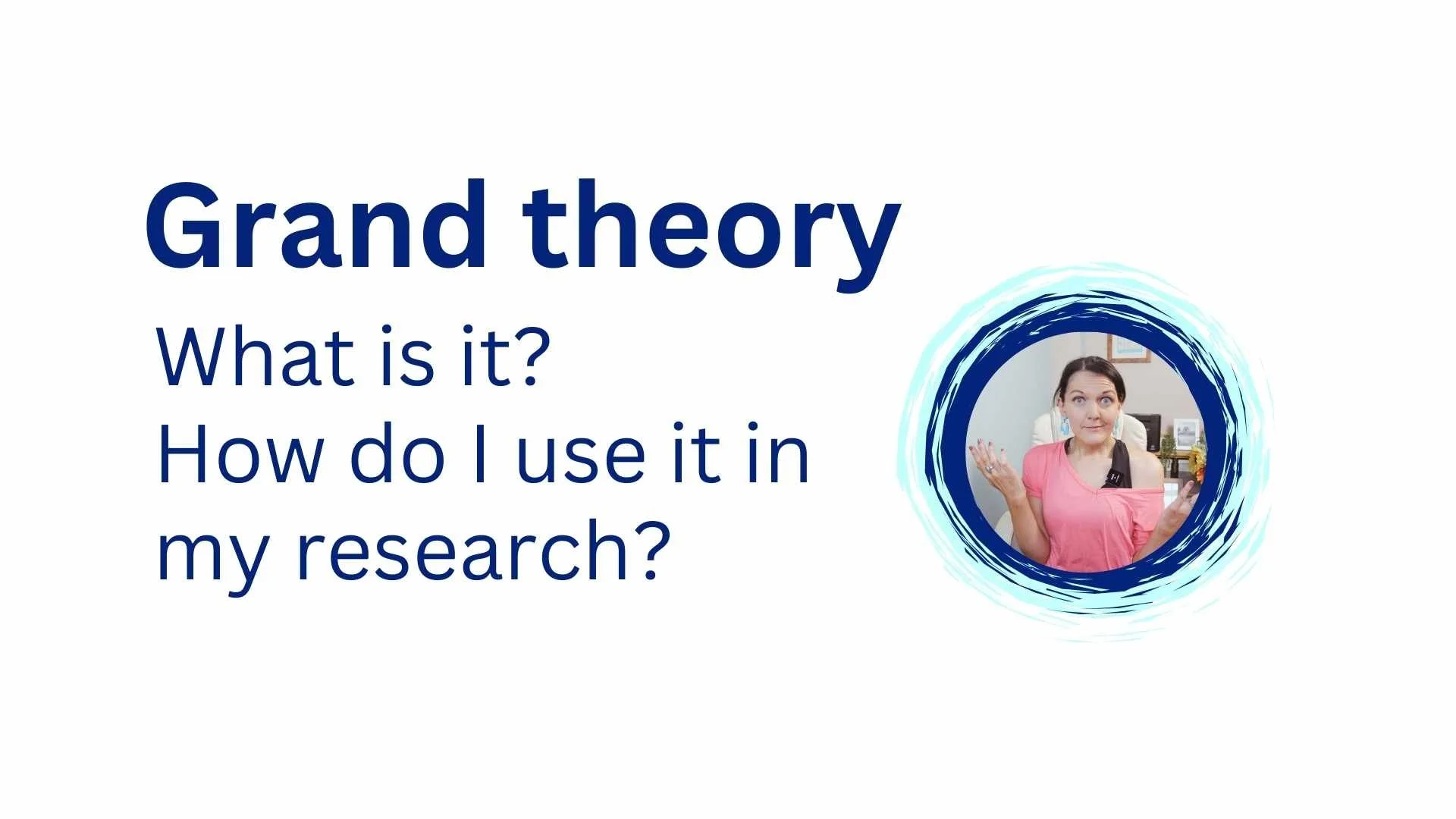 Grand theory

What is it?
How do I use it in my research?